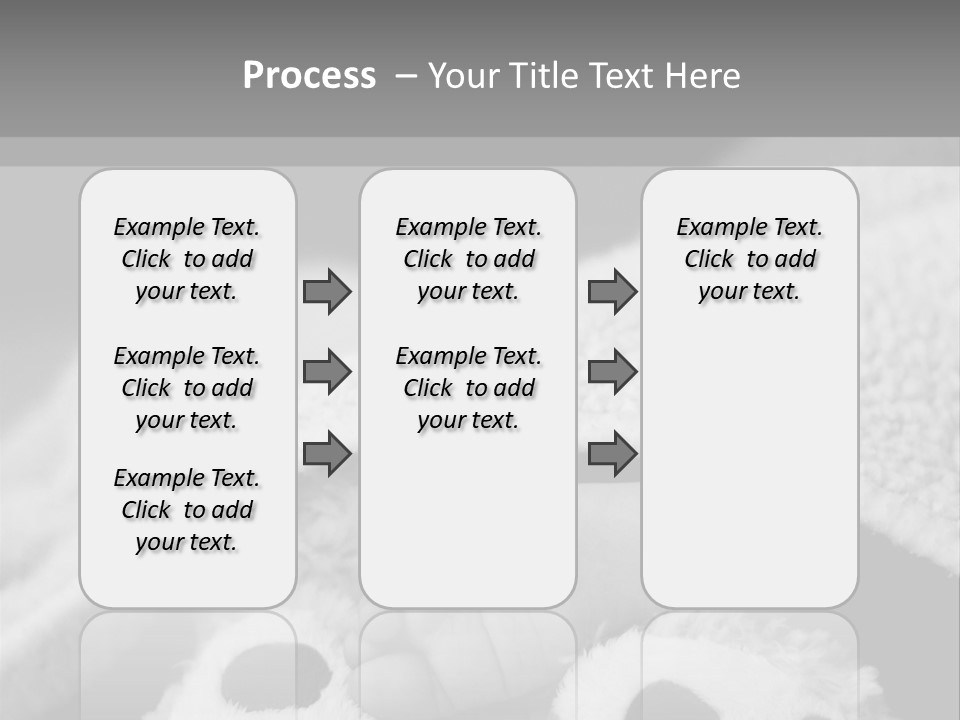 Process – Your Title Text Here

Example Text. Click to add your text.

Example Text. Click to add your text.

Example Text. Click to add your text.

Example Text. Click to add your text.

Example Text. Click to add your text.

Example Text. Click to add your text.